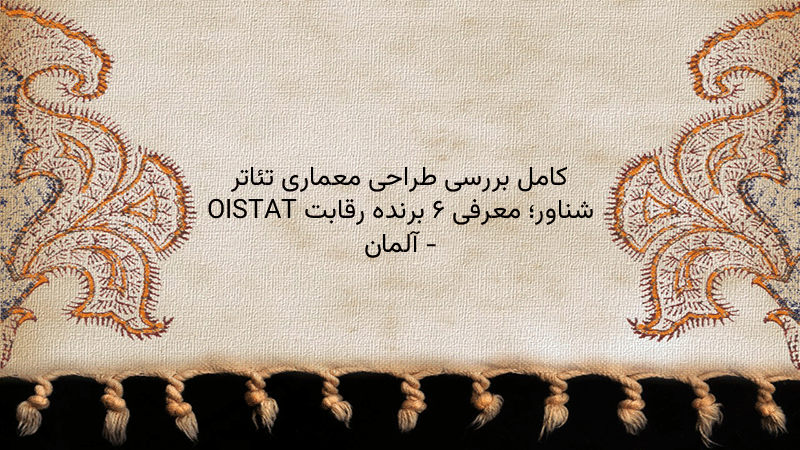 کامل بررسی طراحی معماری تئاتر شناور؛ معرفی ۶ برنده رقابت OISTAT - آلمان